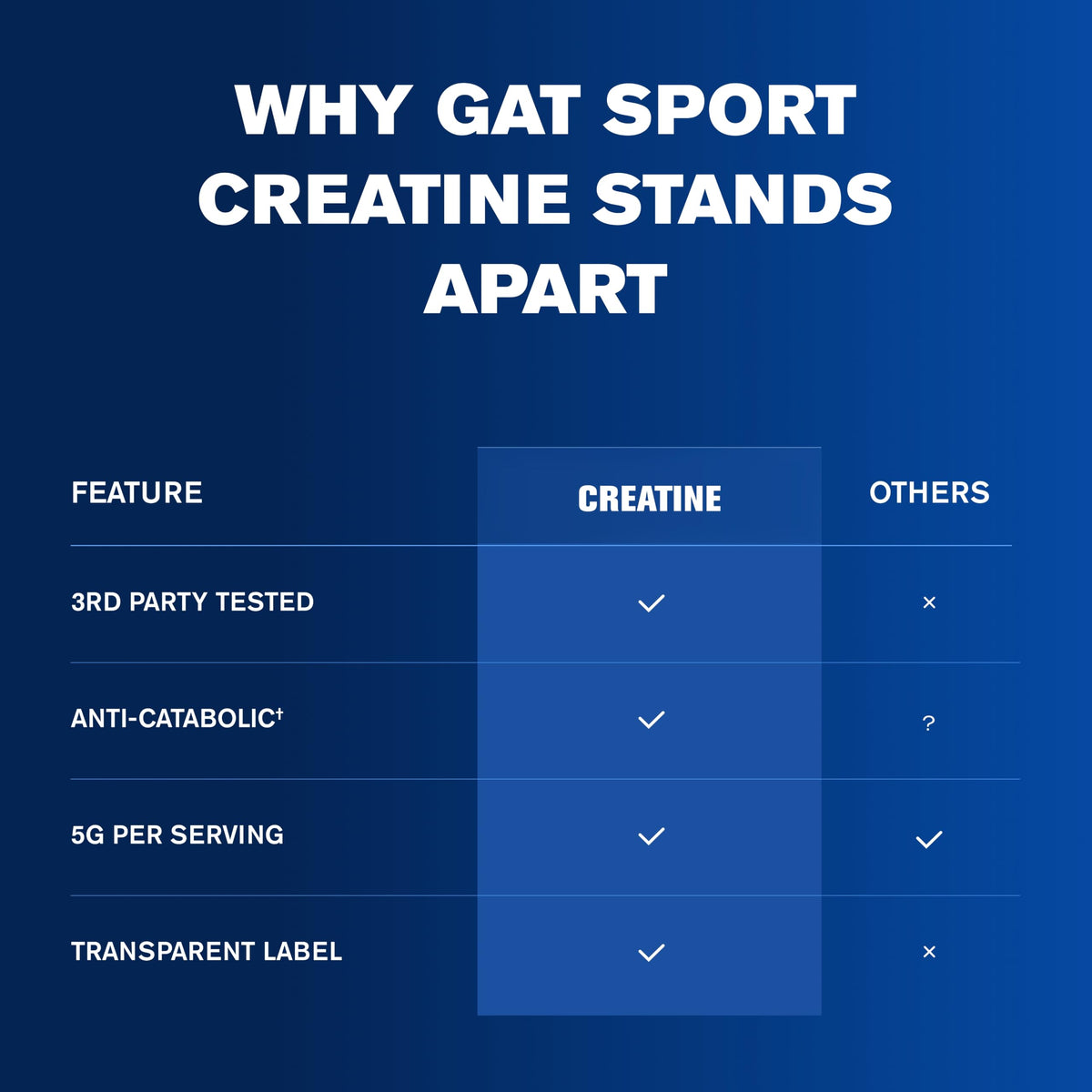 WHY GAT SPORT CREATINE STANDS APART

| FEATURE | CREATINE | OTHERS |
|---|---|---|
| 3RD PARTY TESTED | ✓ | × |
| ANTI-CATABOLIC† | ✓ | ? |
| 5G PER SERVING | ✓ | ✓ |
| TRANSPARENT LABEL | ✓ | × |